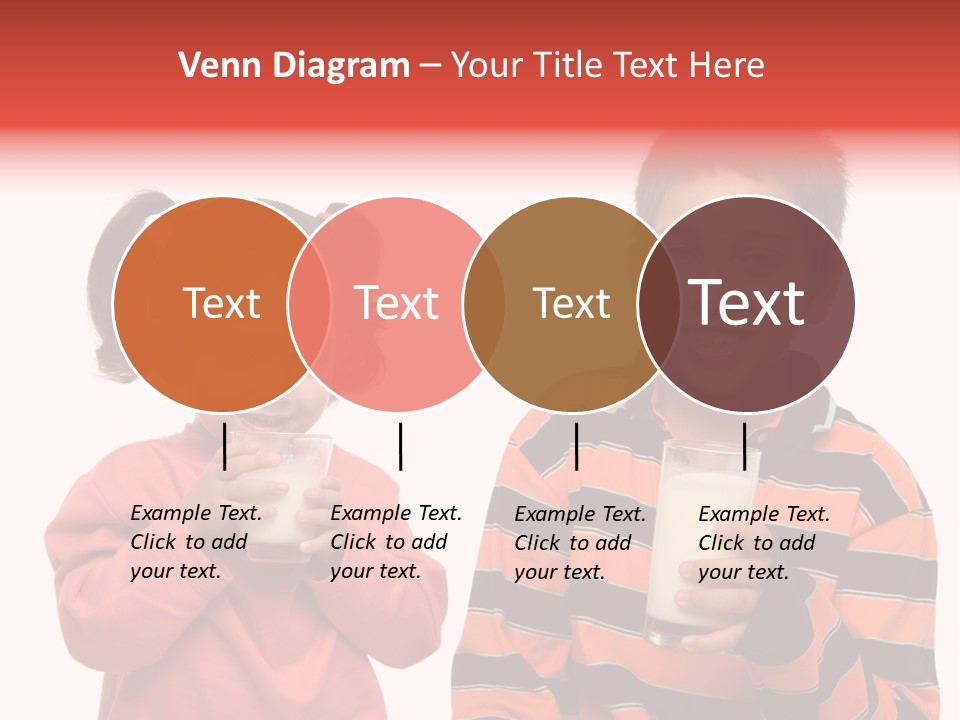 Venn Diagram – Your Title Text Here

Text

Text

Text

Text

Example Text. Click to add your text.

Example Text. Click to add your text.

Example Text. Click to add your text.

Example Text. Click to add your text.